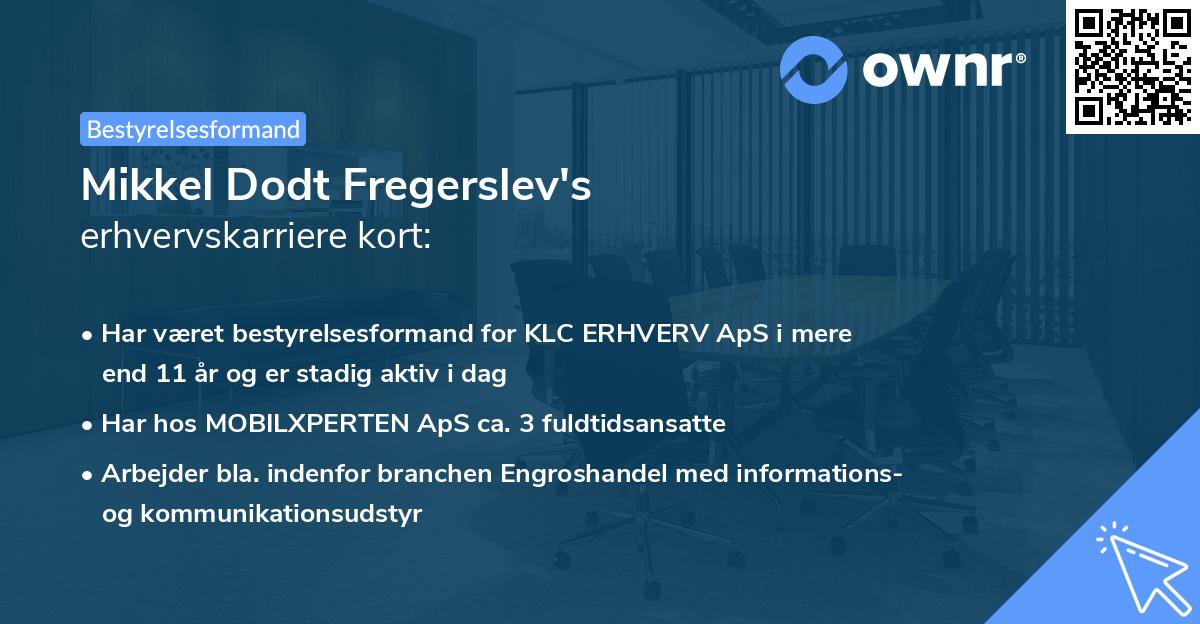 ownr®

Bestyrelsesformand

Mikkel Dodt Fregerslev's
erhvervskarriere kort:

• Har været bestyrelsesformand for KLC ERHVERV ApS i mere end 11 år og er stadig aktiv i dag

• Har hos MOBILXPERTEN ApS ca. 3 fuldtidsansatte

• Arbejder bla. indenfor branchen Engroshandel med informations- og kommunikationsudstyr